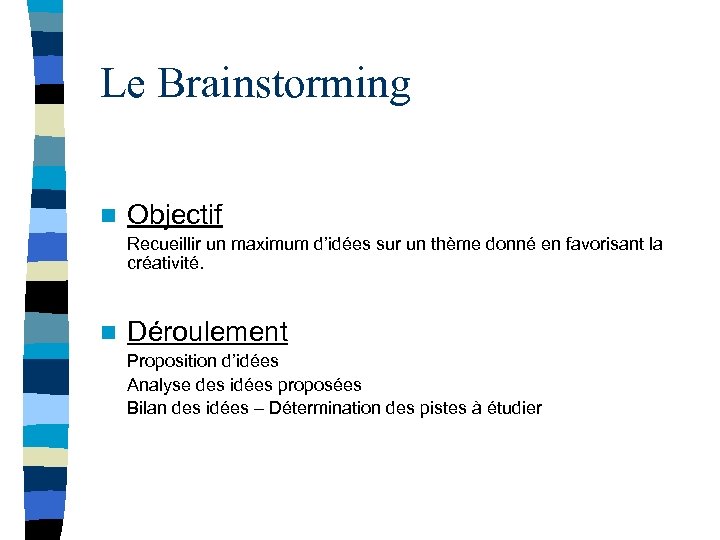 Le Brainstorming

Objectif

Recueillir un maximum d'idées sur un thème donné en favorisant la créativité.

Déroulement

Proposition d'idées

Analyse des idées proposées

Bilan des idées – Détermination des pistes à étudier